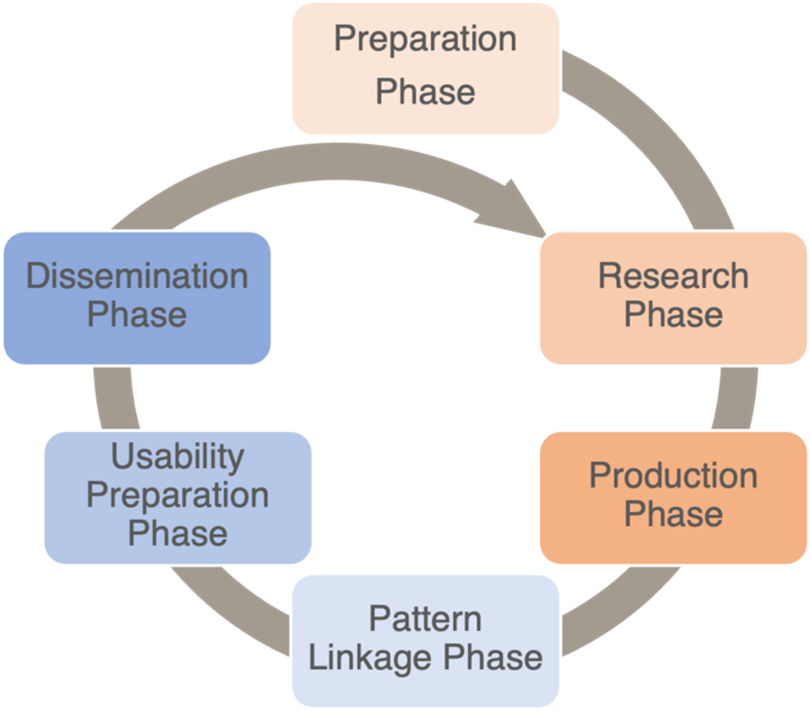 Preparation Phase

Research Phase

Production Phase

Pattern Linkage Phase

Usability Preparation Phase

Dissemination Phase